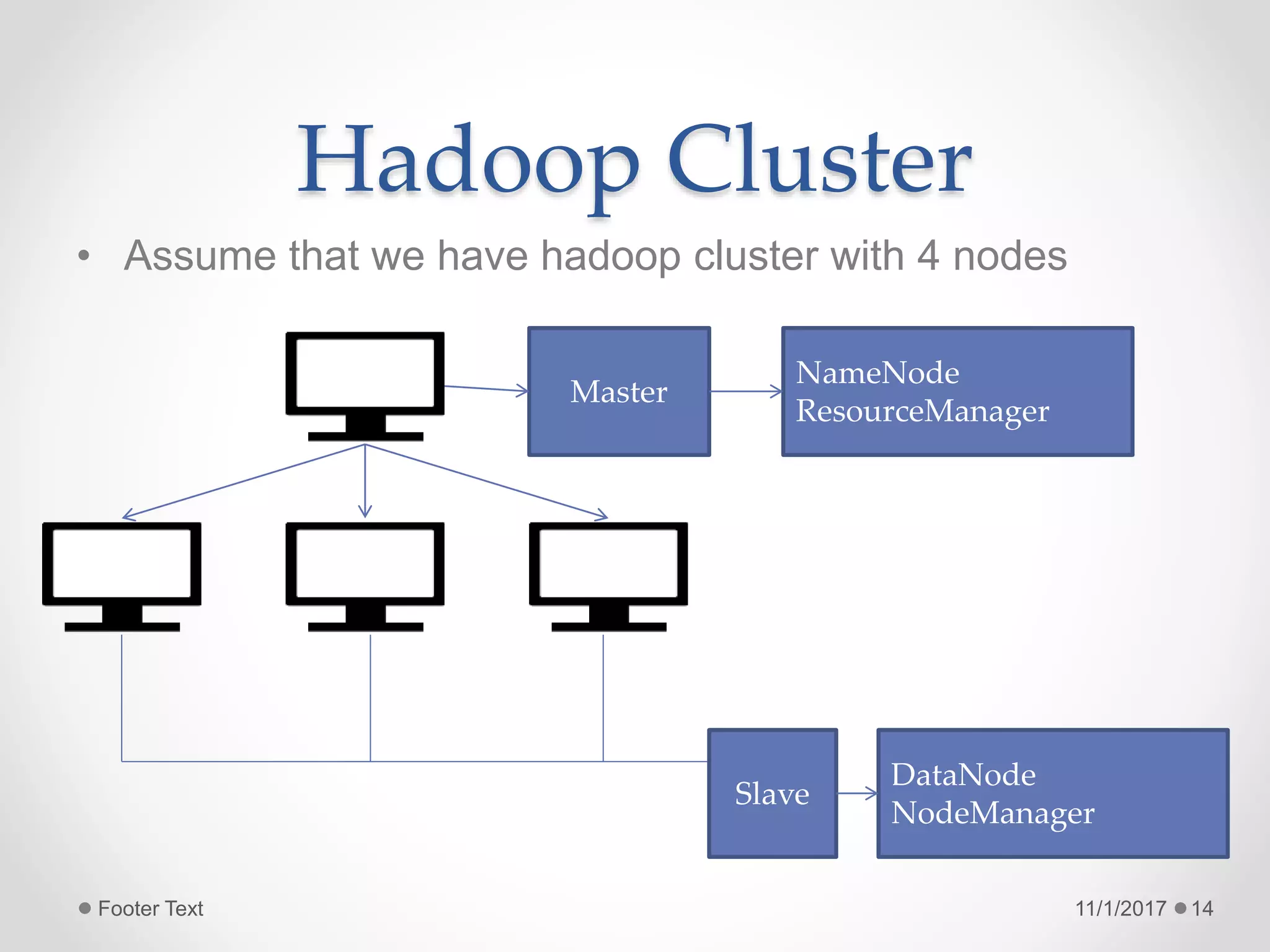 Hadoop Cluster

• Assume that we have hadoop cluster with 4 nodes

Master

NameNode
ResourceManager

Slave

DataNode
NodeManager

Footer Text

11/1/2017 14